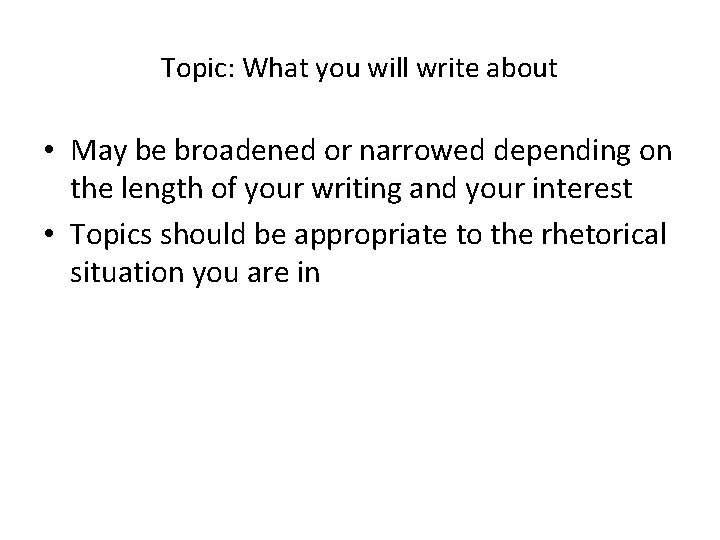 Topic: What you will write about

• May be broadened or narrowed depending on the length of your writing and your interest
• Topics should be appropriate to the rhetorical situation you are in